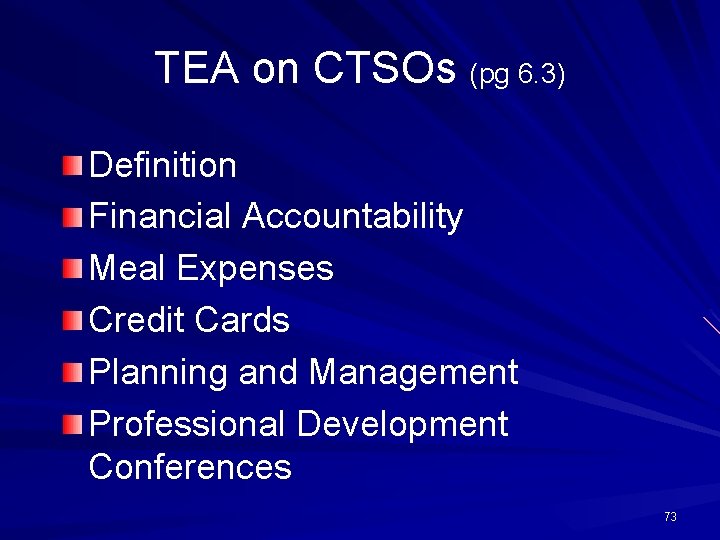 TEA on CTSOs (pg 6.3)

- Definition
- Financial Accountability
- Meal Expenses
- Credit Cards
- Planning and Management
- Professional Development Conferences

73